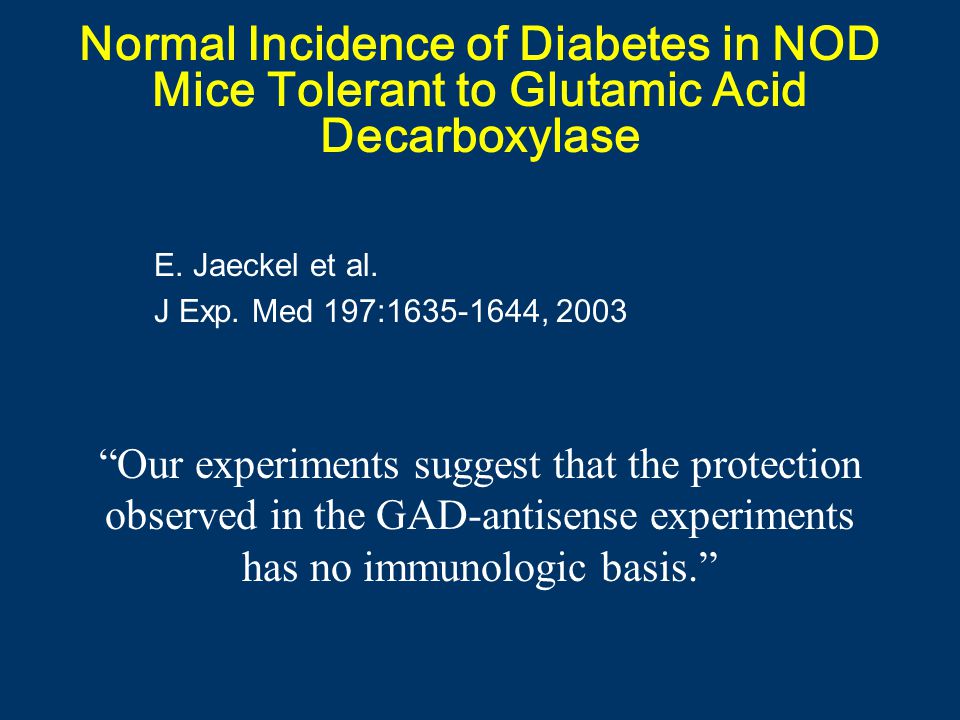 Normal Incidence of Diabetes in NOD Mice Tolerant to Glutamic Acid Decarboxylase

E. Jaeckel et al.
J Exp. Med 197:1635-1644, 2003

“Our experiments suggest that the protection observed in the GAD-antisense experiments has no immunologic basis.”